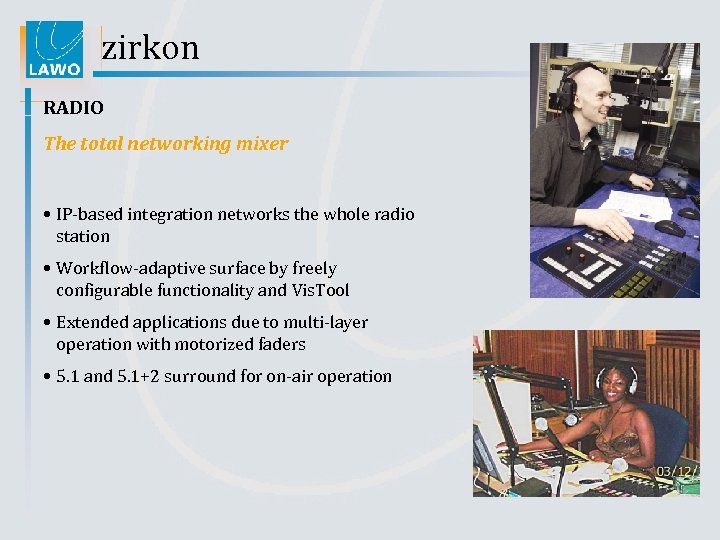 LAWO

zirkon

RADIO

The total networking mixer

• IP-based integration networks the whole radio station

• Workflow-adaptive surface by freely configurable functionality and VisTool

• Extended applications due to multi-layer operation with motorized faders

• 5.1 and 5.1+2 surround for on-air operation

03/12/